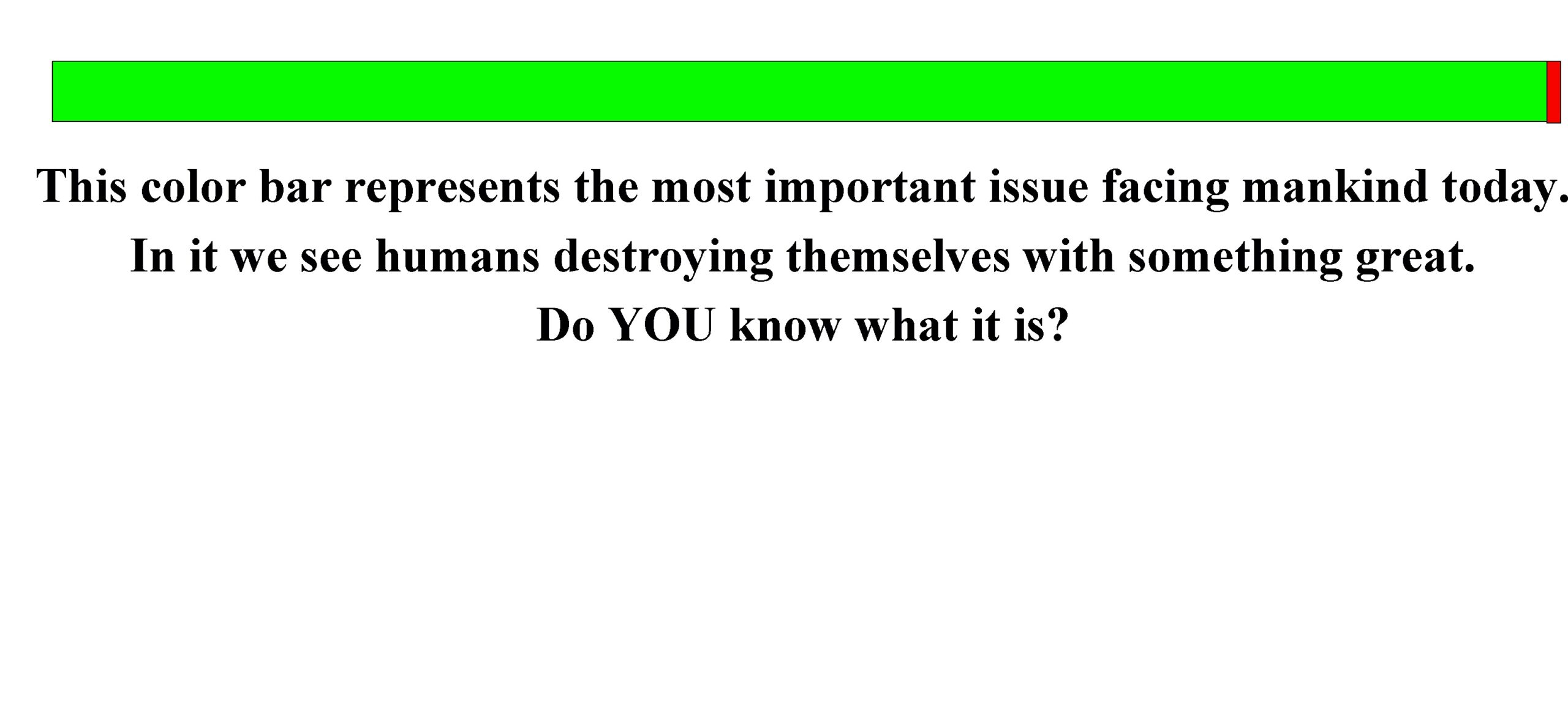 This color bar represents the most important issue facing mankind today.
In it we see humans destroying themselves with something great.
Do YOU know what it is?